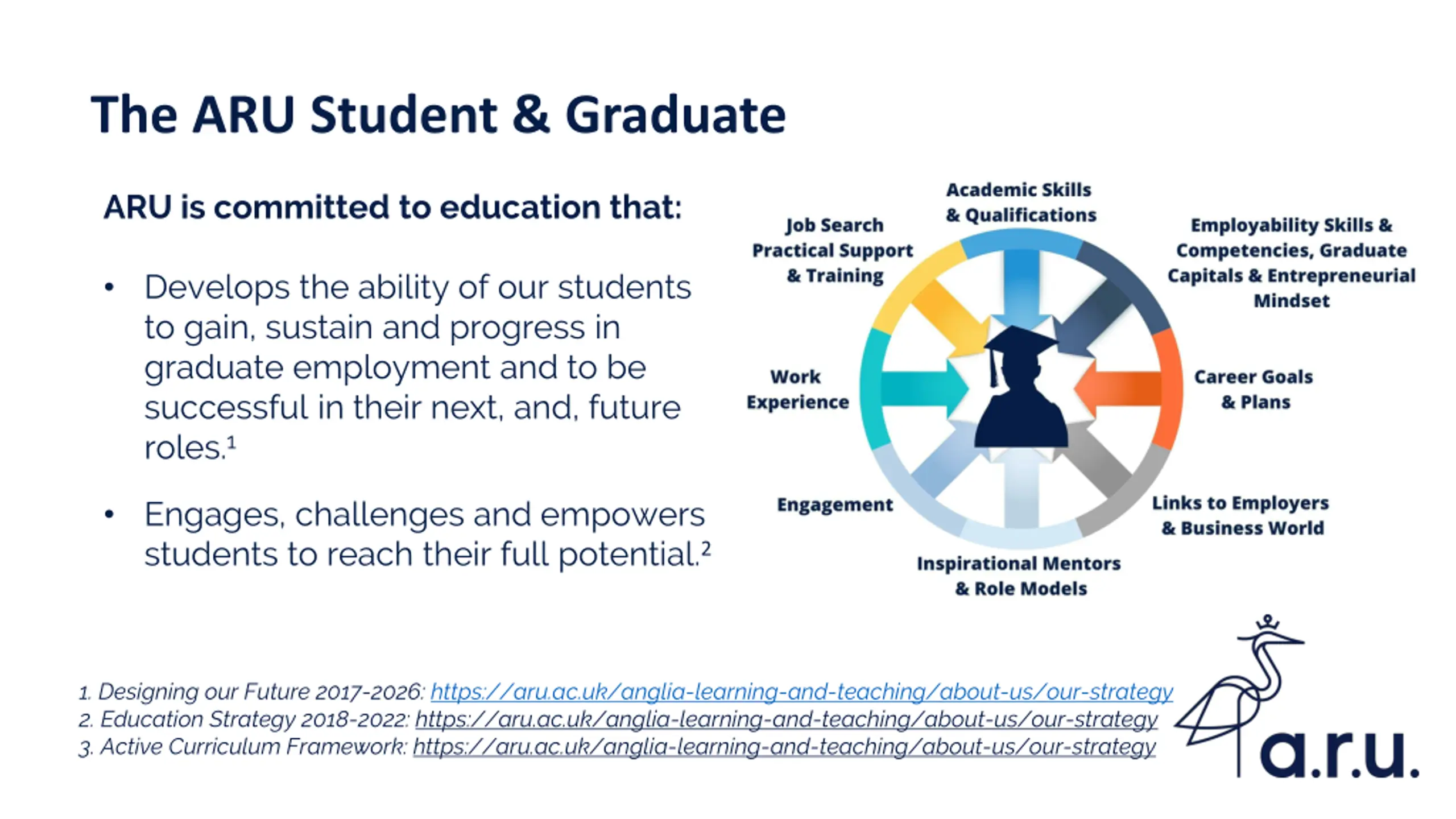 The ARU Student & Graduate

ARU is committed to education that:

• Develops the ability of our students to gain, sustain and progress in graduate employment and to be successful in their next, and, future roles.$^1$

• Engages, challenges and empowers students to reach their full potential.$^2$

Academic Skills & Qualifications

Employability Skills & Competencies, Graduate Capitals & Entrepreneurial Mindset

Career Goals & Plans

Links to Employers & Business World

Inspirational Mentors & Role Models

Engagement

Work Experience

Job Search Practical Support & Training

1. Designing our Future 2017-2026: https://aru.ac.uk/anglia-learning-and-teaching/about-us/our-strategy
2. Education Strategy 2018-2022: https://aru.ac.uk/anglia-learning-and-teaching/about-us/our-strategy
3. Active Curriculum Framework: https://aru.ac.uk/anglia-learning-and-teaching/about-us/our-strategy

a.r.u.